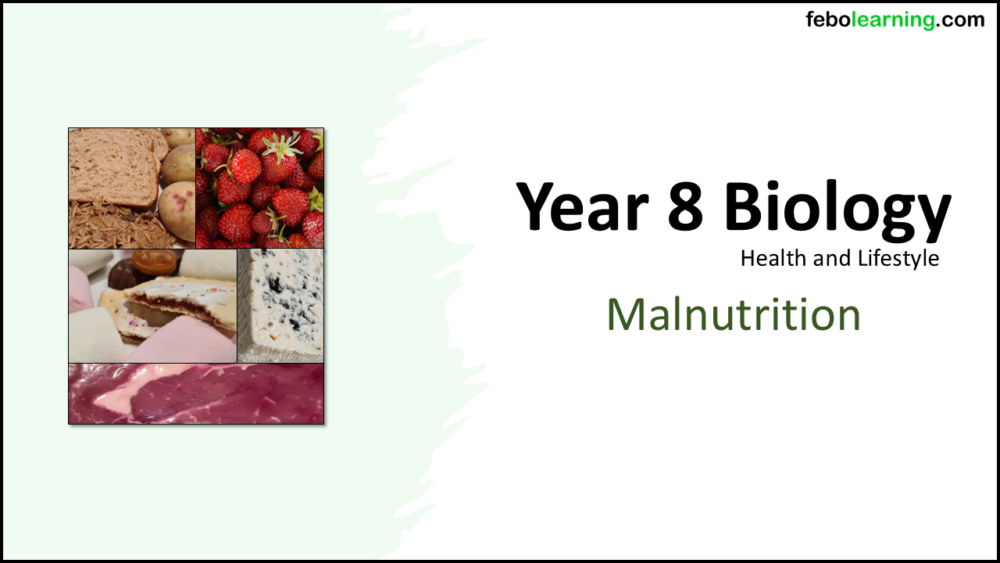 febolearning.com

Year 8 Biology
Health and Lifestyle

Malnutrition